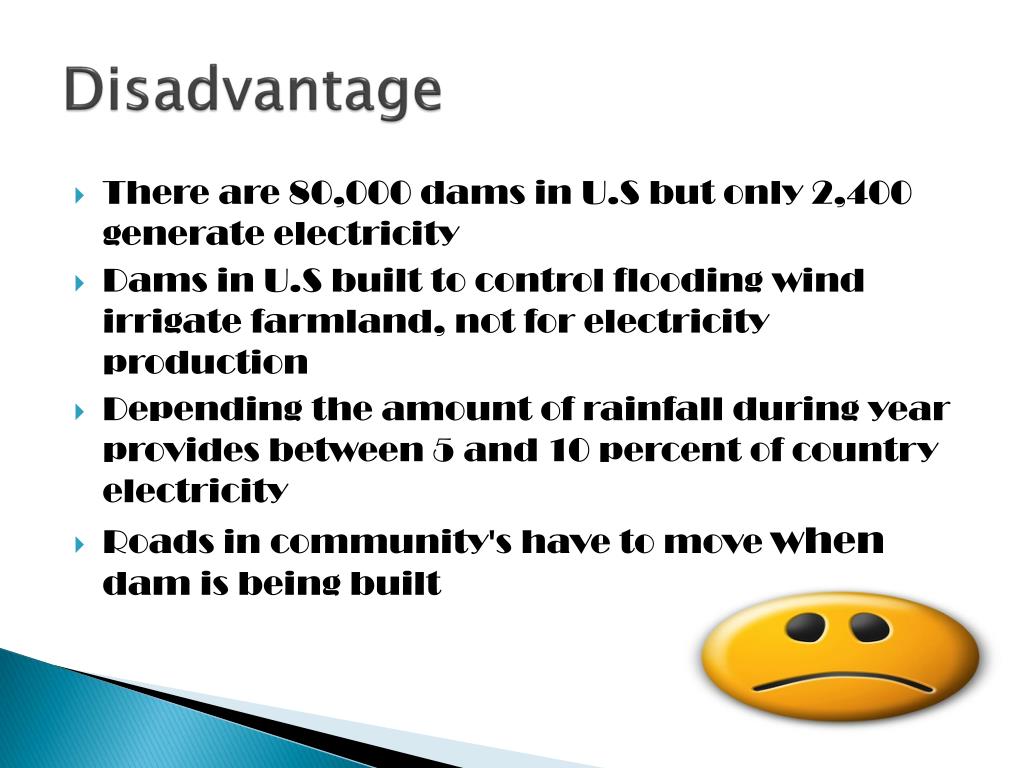 Disadvantage

There are 80,000 dams in U.S but only 2,400 generate electricity

Dams in U.S built to control flooding wind irrigate farmland, not for electricity production

Depending the amount of rainfall during year provides between 5 and 10 percent of country electricity

Roads in community's have to move when dam is being built